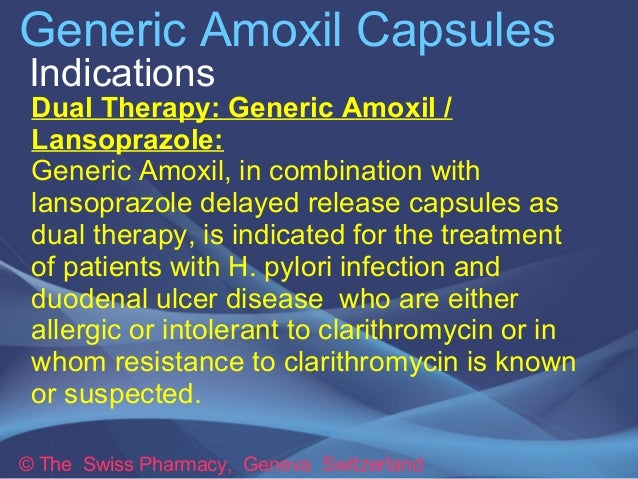 Generic Amoxil Capsules

Indications

Dual Therapy: Generic Amoxil / Lansoprazole:

Generic Amoxil, in combination with lansoprazole delayed release capsules as dual therapy, is indicated for the treatment of patients with H. pylori infection and duodenal ulcer disease who are either allergic or intolerant to clarithromycin or in whom resistance to clarithromycin is known or suspected.

© The Swiss Pharmacy, Geneva Switzerland